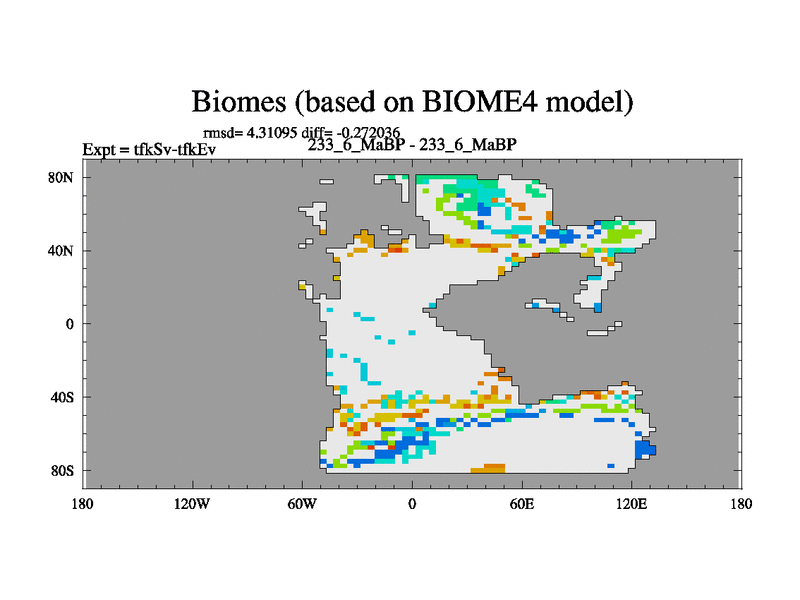 Biomes (based on BIOME4 model)

rmsd= 4.31095 diff= -0.272036

Expt = tfkSv-tfkEv

233_6_MaBP - 233_6_MaBP

80N

40N

0

40S

80S

180

120W

60W

0

60E

120E

180